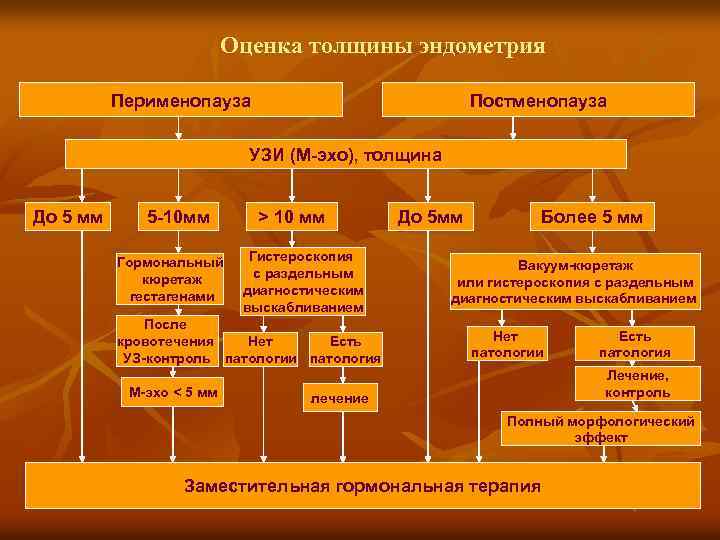 Оценка толщины эндометрия

Перименопауза

Постменопауза

УЗИ (М-эхо), толщина

До 5 мм

5-10мм

> 10 мм

До 5мм

Более 5 мм

Гормональный кюретаж гестагенами

После кровотечения УЗ-контроль

М-эхо < 5 мм

Гистероскопия с раздельным диагностическим выскабливанием

Нет патологии

Есть патология

лечение

Вакуум-кюретаж или гистероскопия с раздельным диагностическим выскабливанием

Нет патологии

Есть патология

Лечение, контроль

Полный морфологический эффект

Заместительная гормональная терапия